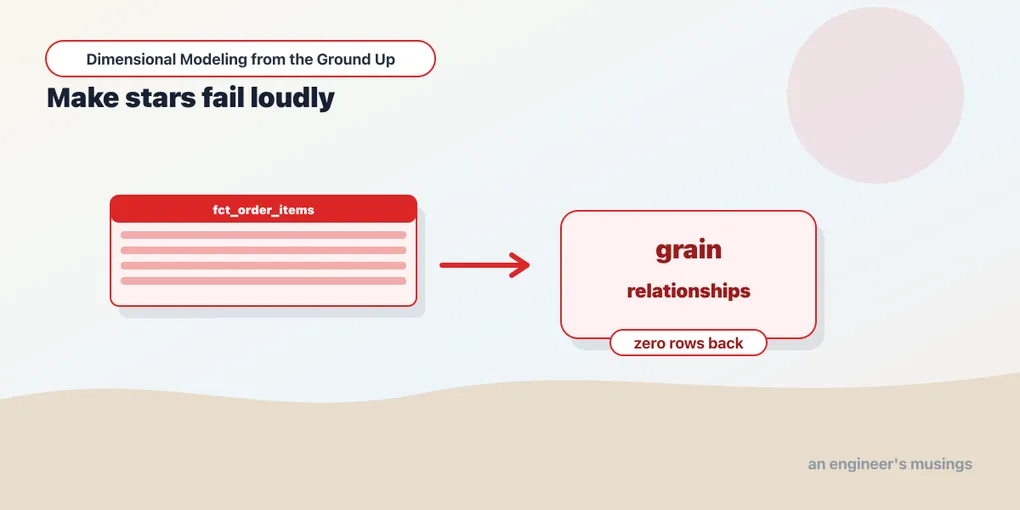 Dimensional Modeling from the Ground Up

Make stars fail loudly

fct_order_items

grain

relationships

zero rows back

an engineer's musings